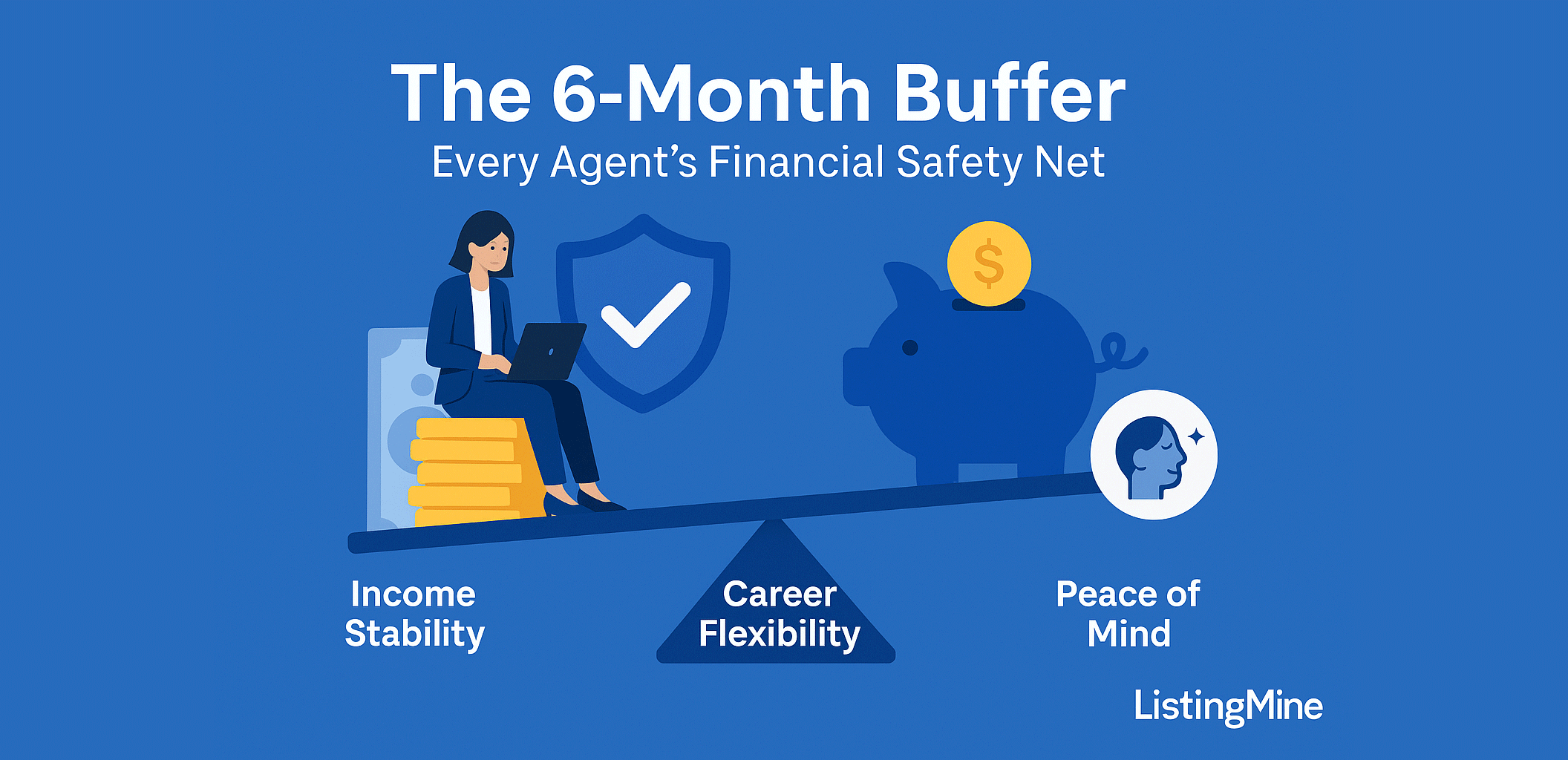 The 6-Month Buffer
Every Agent's Financial Safety Net

$

Income Stability

Career Flexibility

Peace of Mind

ListingMine